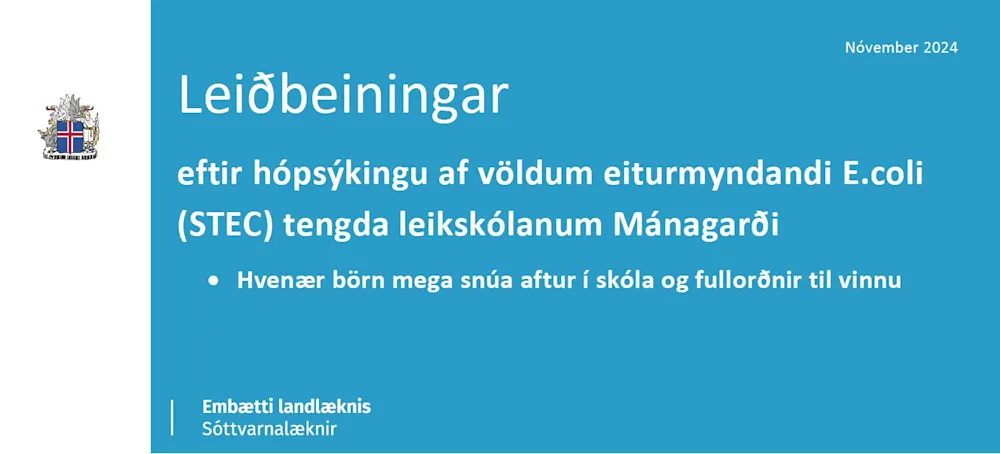 Nóvember 2024

Leiðbeiningar

eftir hópsýkingu af völdum eiturmyndandi E.coli (STEC) tengda leikskólanum Mánagarði

• Hvenær börn mega snúa aftur í skóla og fullorðnir til vinnu

Embætti landlæknis
Sóttvarnalæknir